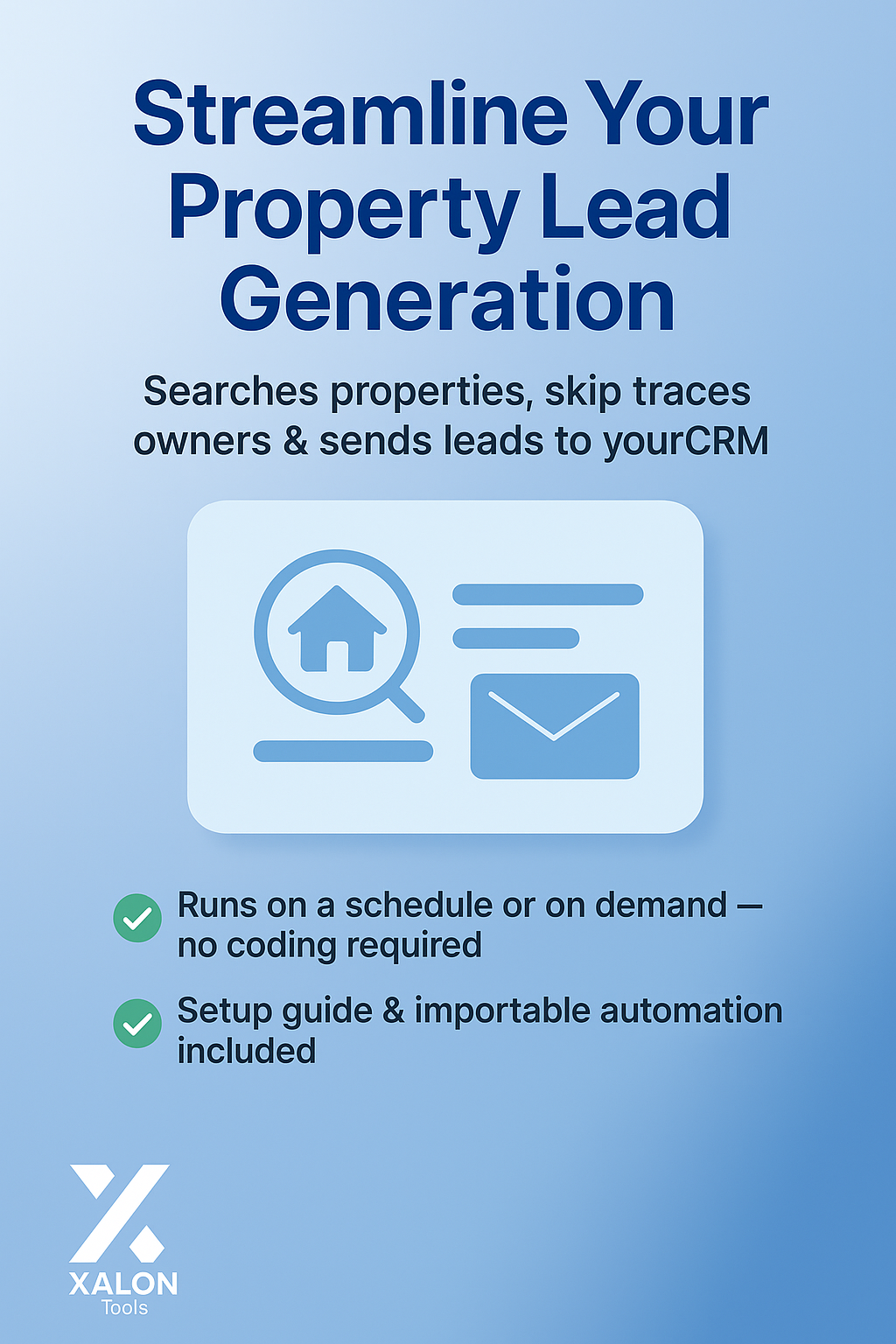 Streamline Your Property Lead Generation

Searches properties, skip traces owners & sends leads to yourCRM

Runs on a schedule or on demand — no coding required

Setup guide & importable automation included

XALON
Tools